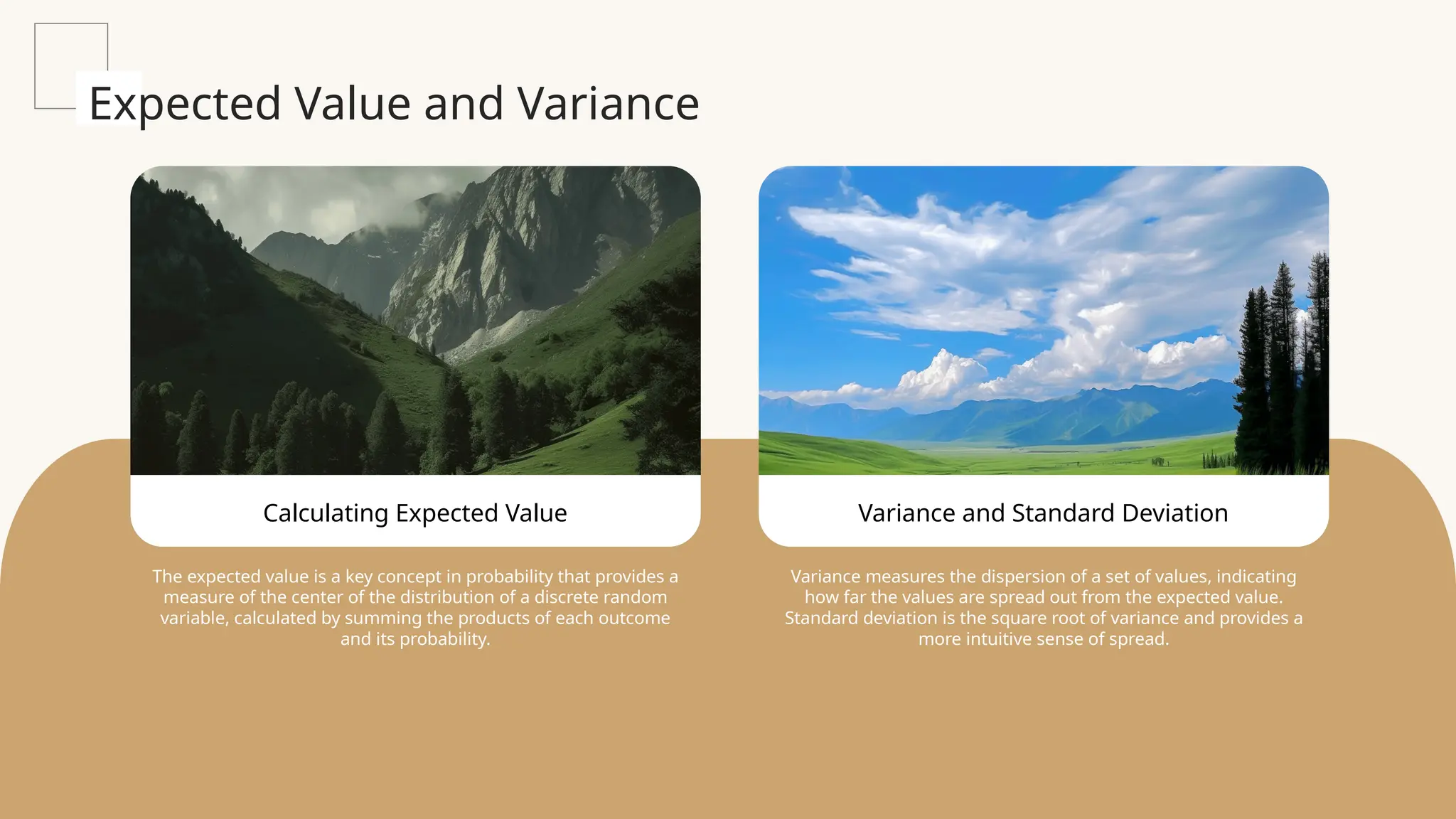 Expected Value and Variance

Calculating Expected Value

The expected value is a key concept in probability that provides a measure of the center of the distribution of a discrete random variable, calculated by summing the products of each outcome and its probability.

Variance and Standard Deviation

Variance measures the dispersion of a set of values, indicating how far the values are spread out from the expected value. Standard deviation is the square root of variance and provides a more intuitive sense of spread.